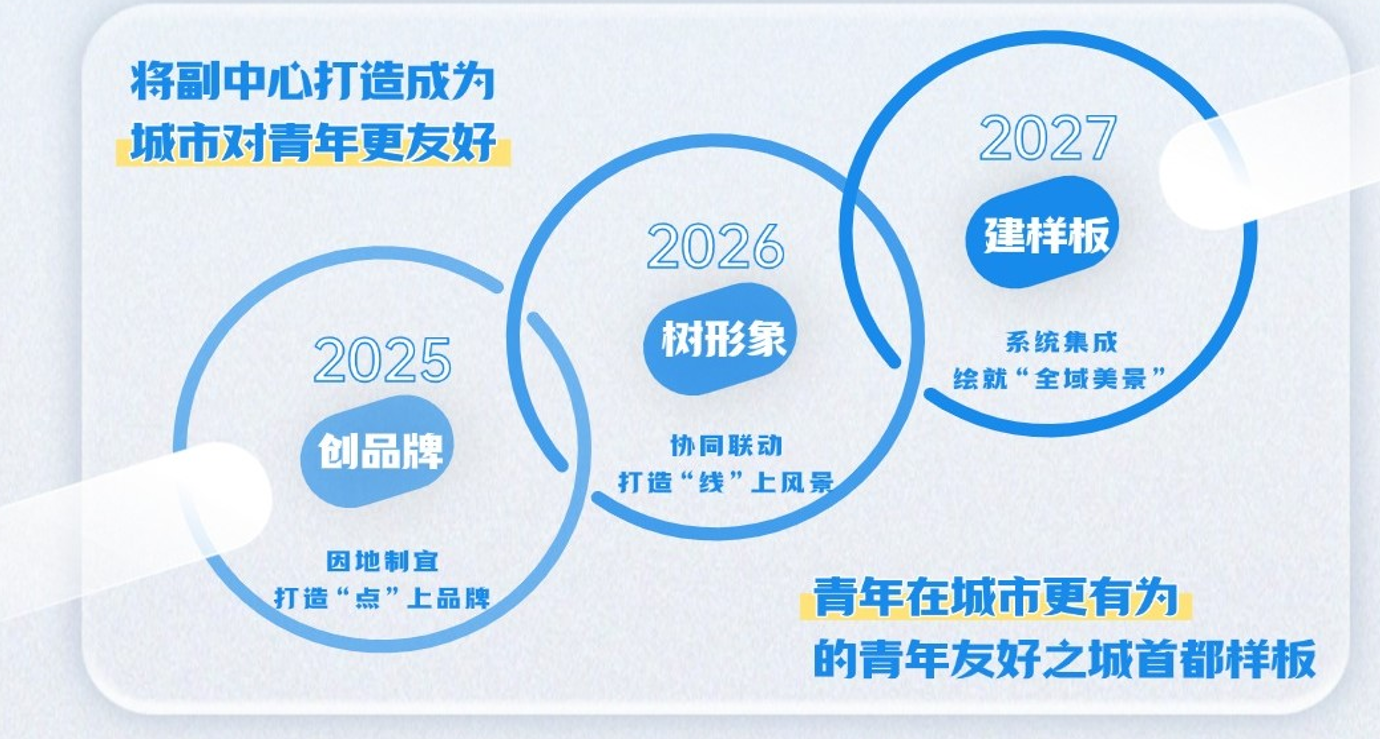 将副中心打造成为
城市对青年更友好

2025
创品牌
因地制宜
打造“点”上品牌

2026
树形象
协同联动
打造“线”上风景

2027
建样板
系统集成
绘就“全域美景”

青年在城市更有为
的青年友好之城首都样板